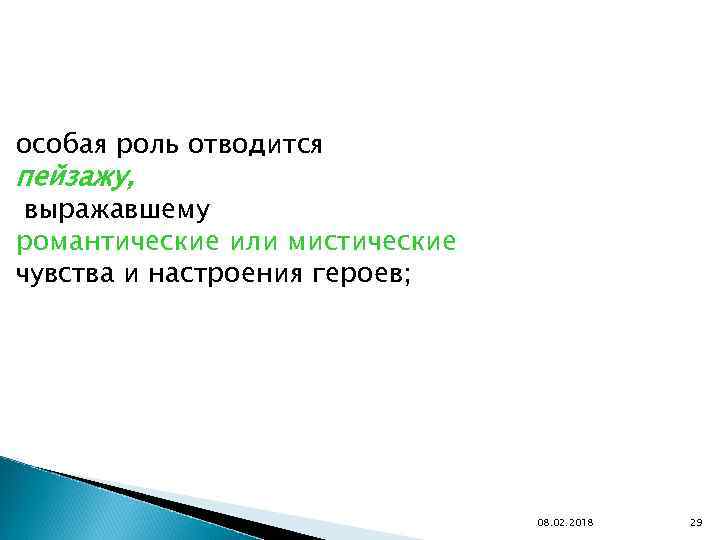 особая роль отводится
пейзажу,
выражавшему
романтические или мистические
чувства и настроения героев;

08.02.2018

29